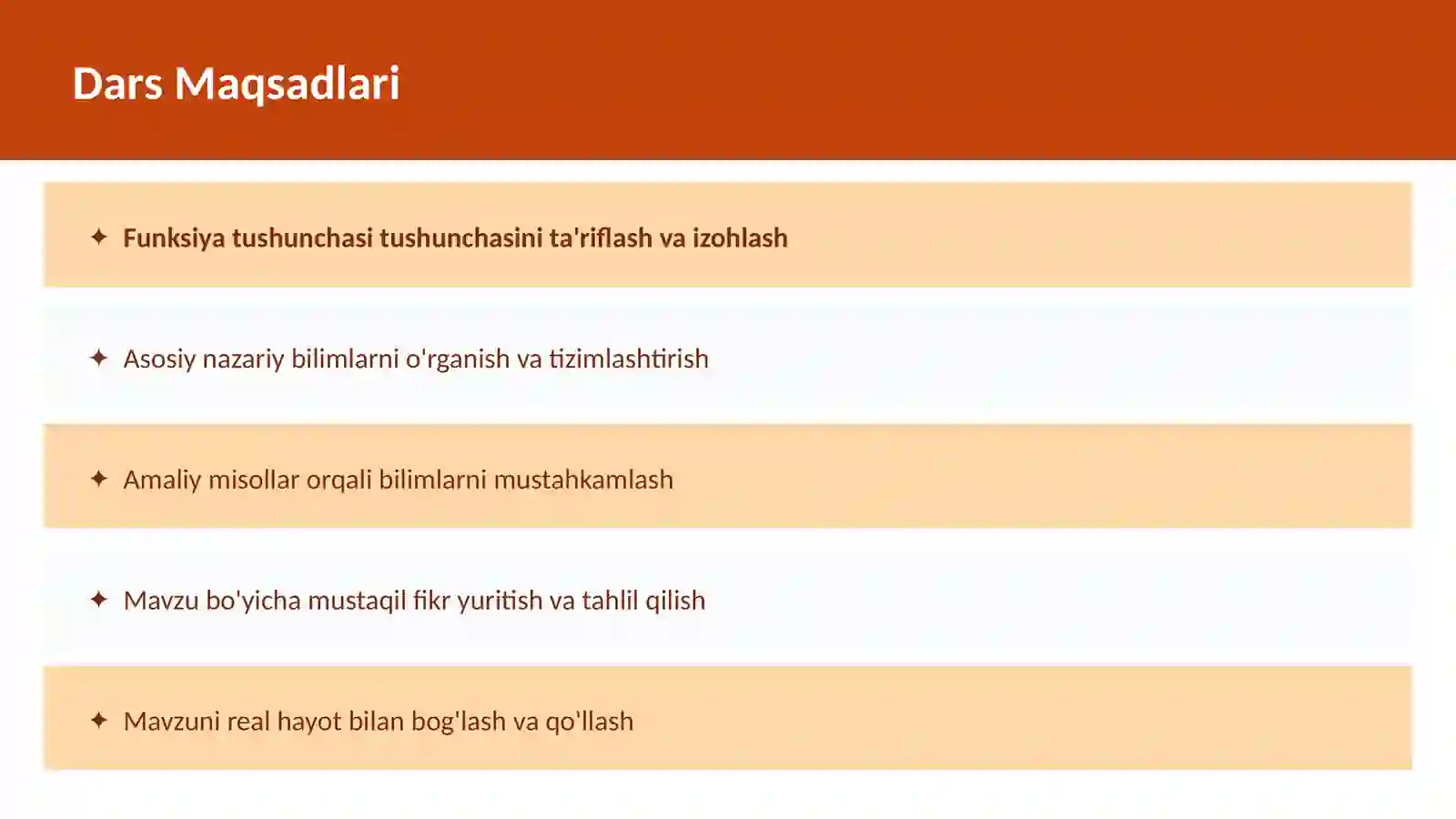 Dars Maqsadlari

✦ Funksiya tushunchasi tushunchasini ta'riflash va izohlash

✦ Asosiy nazariy bilimlarni o'rganish va tizimlashtirish

✦ Amaliy misollar orqali bilimlarni mustahkamlash

✦ Mavzu bo'yicha mustaqil fikr yuritish va tahlil qilish

✦ Mavzuni real hayot bilan bog'lash va qo'llash